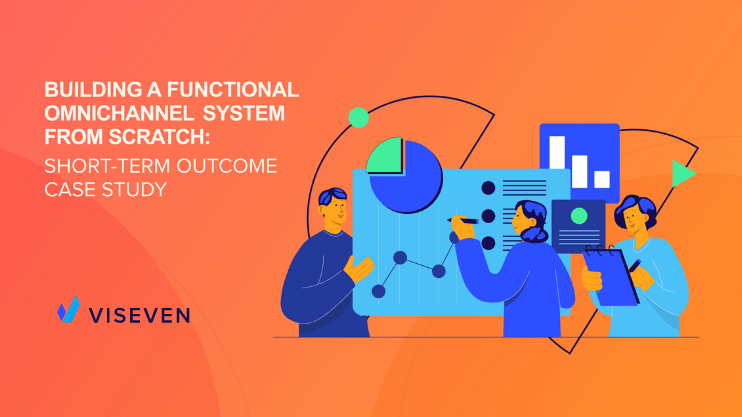 BUILDING A FUNCTIONAL OMNICHANNEL SYSTEM FROM SCRATCH:
SHORT-TERM OUTCOME CASE STUDY

VISEVEN